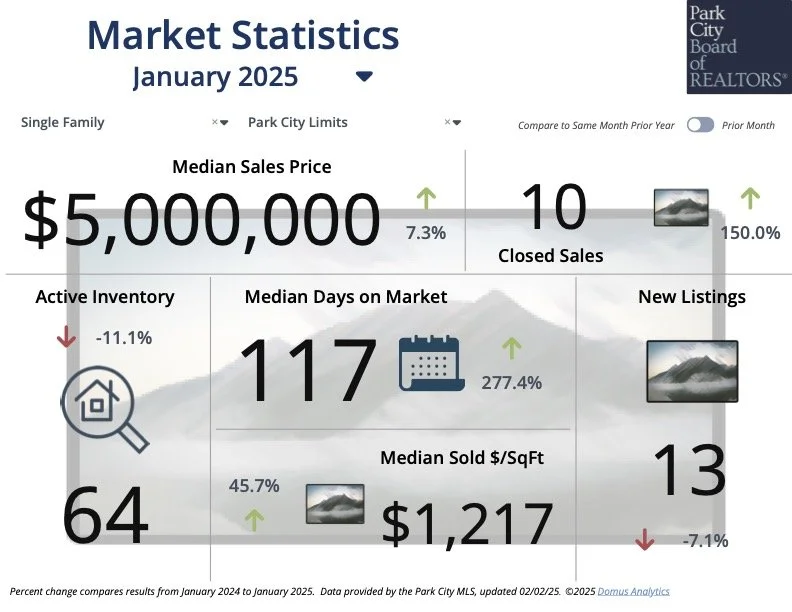 Market Statistics
January 2025

Park City Board of REALTORS®

Single Family
Park City Limits
Compare to Same Month Prior Year
Prior Month

Median Sales Price
$5,000,000
7.3%

10
Closed Sales
150.0%

Active Inventory
-11.1%
64

Median Days on Market
117
277.4%

Median Sold $/SqFt
45.7%
$1,217

New Listings
13
-7.1%

Percent change compares results from January 2024 to January 2025. Data provided by the Park City MLS, updated 02/02/25. ©2025 Domus Analytics